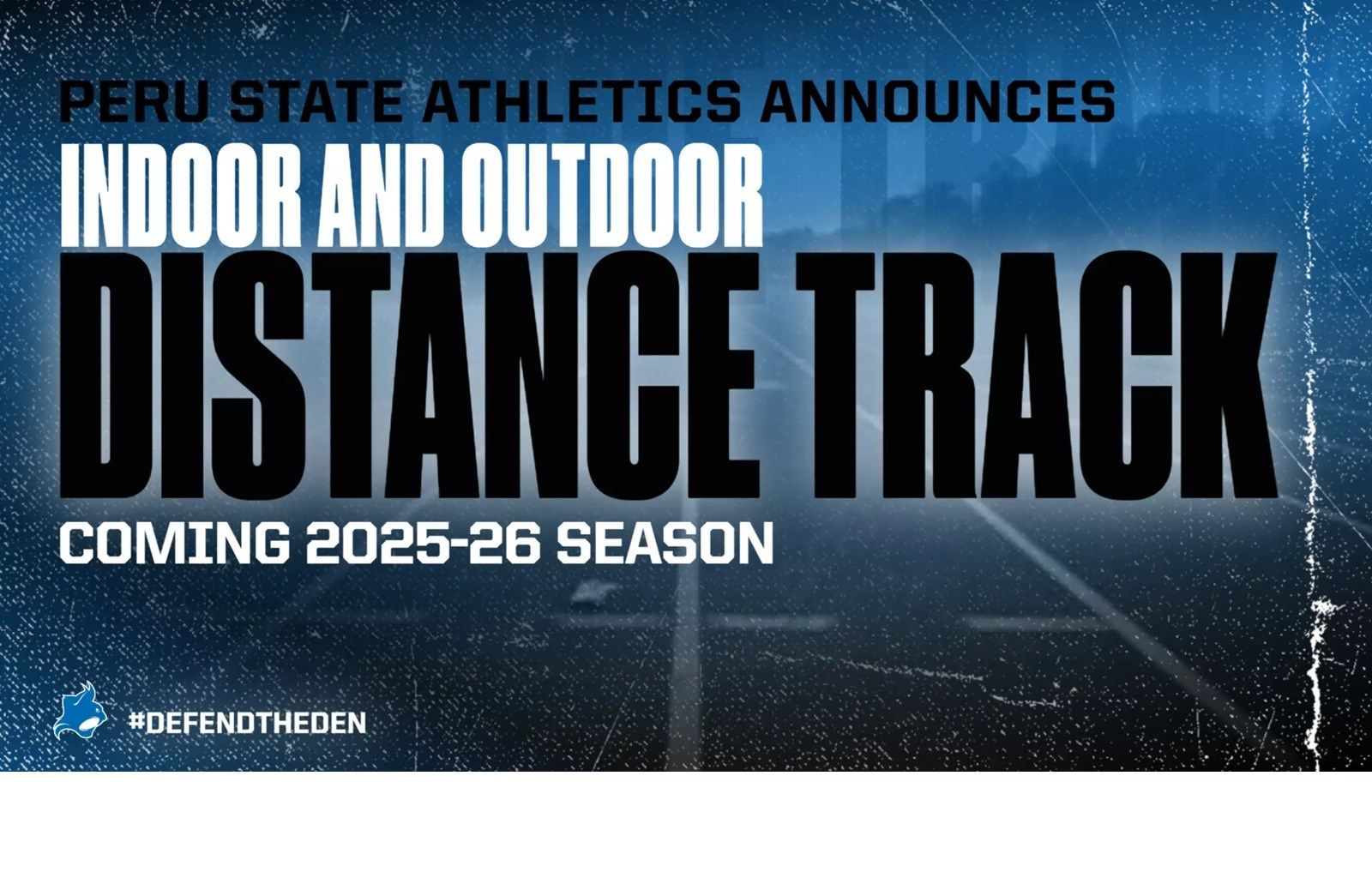 PERU STATE ATHLETICS ANNOUNCES

INDOOR AND OUTDOOR

DISTANCE TRACK

COMING 2025-26 SEASON

#DEFENDTHEDEN